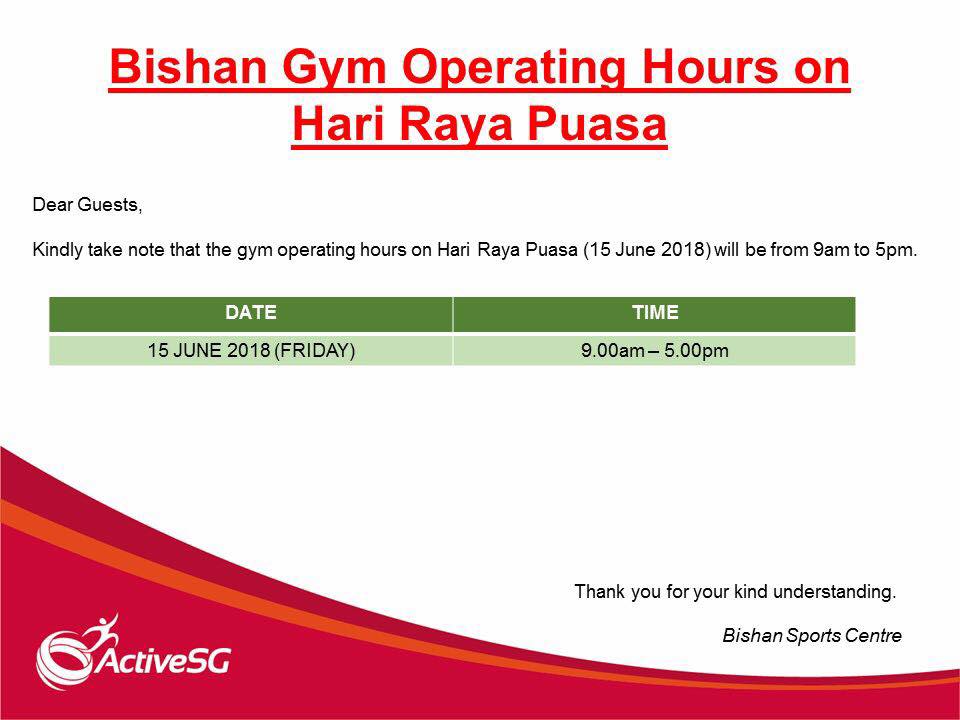 Bishan Gym Operating Hours on Hari Raya Puasa

Dear Guests,

Kindly take note that the gym operating hours on Hari Raya Puasa (15 June 2018) will be from 9am to 5pm.

| DATE | TIME |
|---|---|
| 15 JUNE 2018 (FRIDAY) | 9.00am – 5.00pm |

Thank you for your kind understanding.

Bishan Sports Centre

ActiveSG